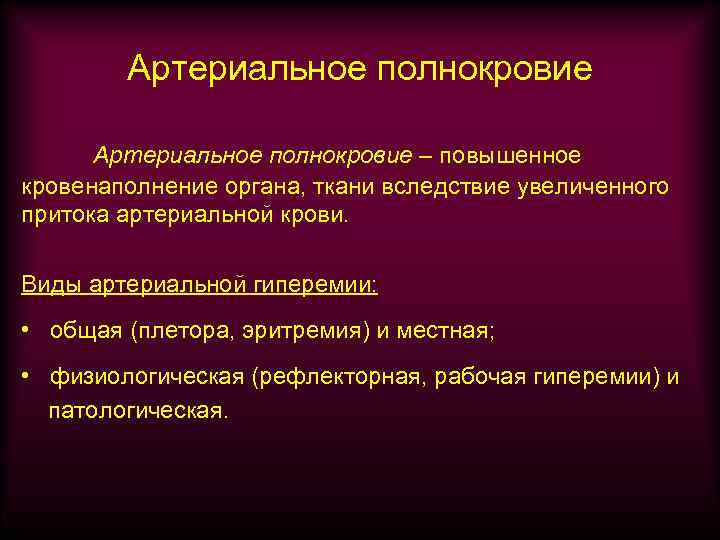 Артериальное полнокровие

Артериальное полнокровие – повышенное кровенаполнение органа, ткани вследствие увеличенного притока артериальной крови.

Виды артериальной гиперемии:

• общая (плетора, эритремия) и местная;

• физиологическая (рефлекторная, рабочая гиперемии) и патологическая.